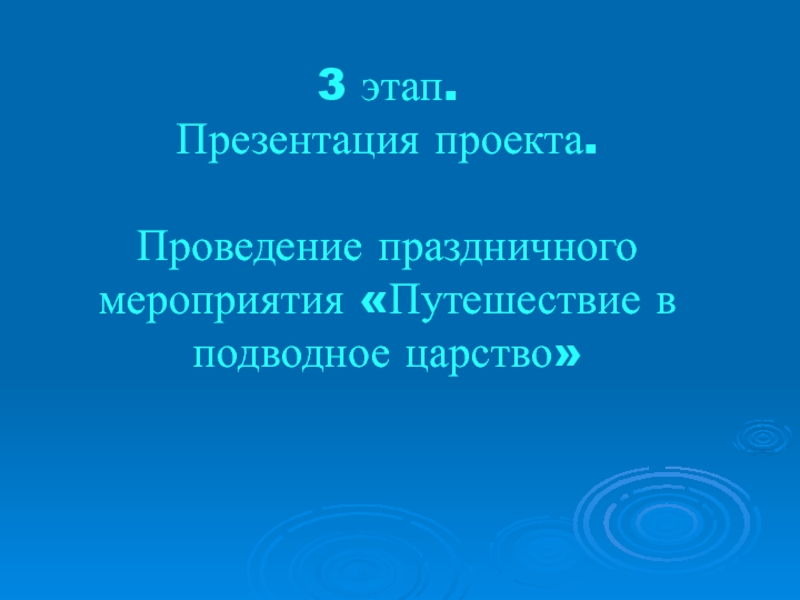 3 этап.
Презентация проекта.

Проведение праздничного мероприятия «Путешествие в подводное царство»